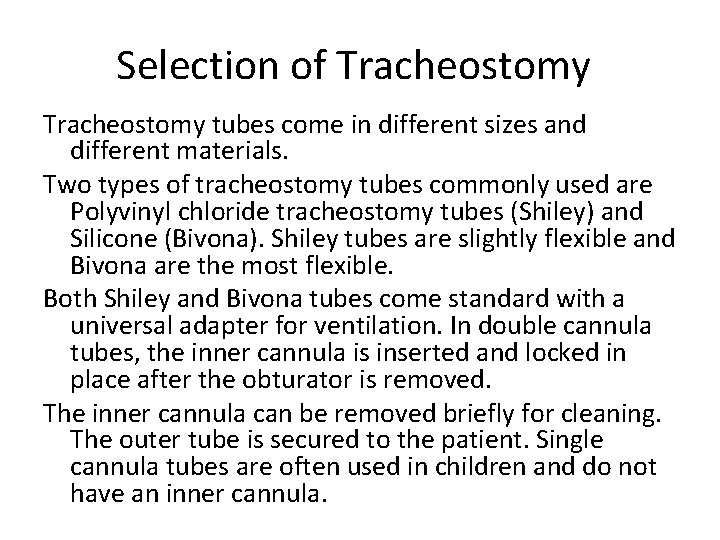 Selection of Tracheostomy

Tracheostomy tubes come in different sizes and different materials.

Two types of tracheostomy tubes commonly used are Polyvinyl chloride tracheostomy tubes (Shiley) and Silicone (Bivona). Shiley tubes are slightly flexible and Bivona are the most flexible.

Both Shiley and Bivona tubes come standard with a universal adapter for ventilation. In double cannula tubes, the inner cannula is inserted and locked in place after the obturator is removed.

The inner cannula can be removed briefly for cleaning. The outer tube is secured to the patient. Single cannula tubes are often used in children and do not have an inner cannula.